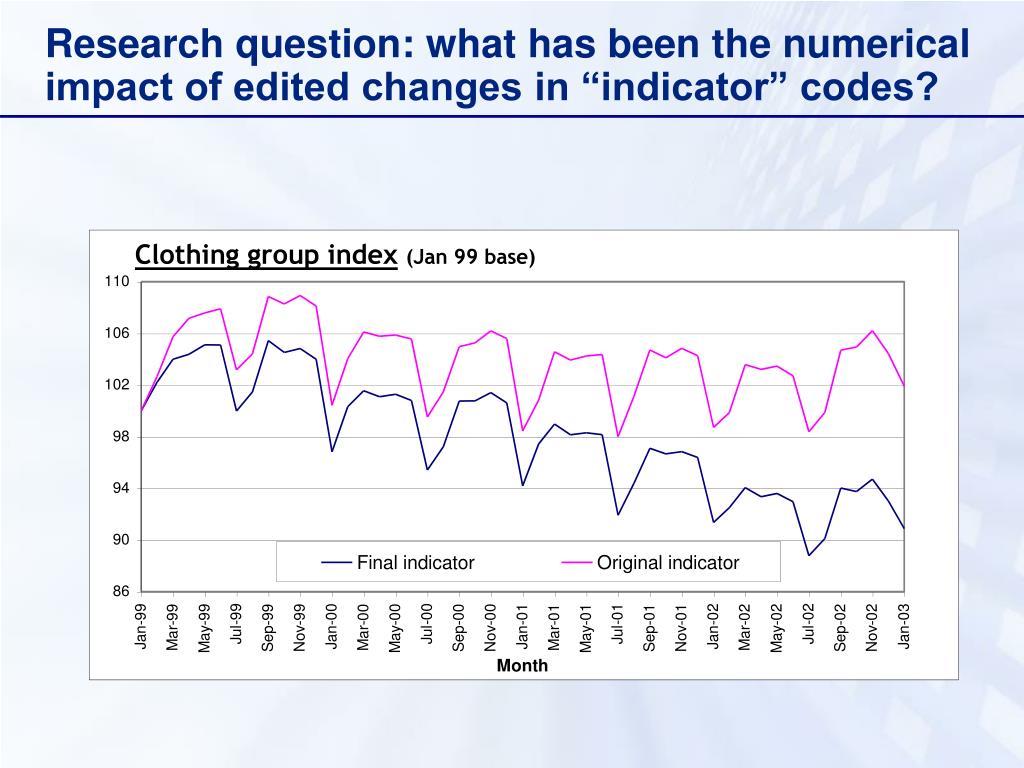 Research question: what has been the numerical impact of edited changes in “indicator” codes?

Clothing group index (Jan 99 base)

110
106
102
98
94
90
86

Final indicator
Original indicator

Jan-99
Mar-99
May-99
Jul-99
Sep-99
Nov-99
Jan-00
Mar-00
May-00
Jul-00
Sep-00
Nov-00
Jan-01
Mar-01
May-01
Jul-01
Sep-01
Nov-01
Jan-02
Mar-02
May-02
Jul-02
Sep-02
Nov-02
Jan-03

Month